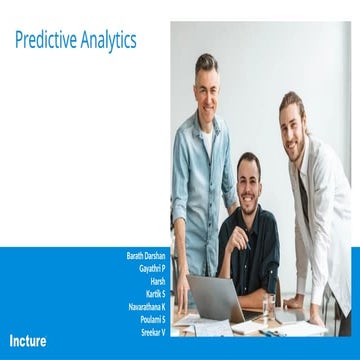 Predictive Analytics

Barath Darshan
Gayathri P
Harsh
Kartik S
Navarathana K
Poulami S
Sreekar V

Incture